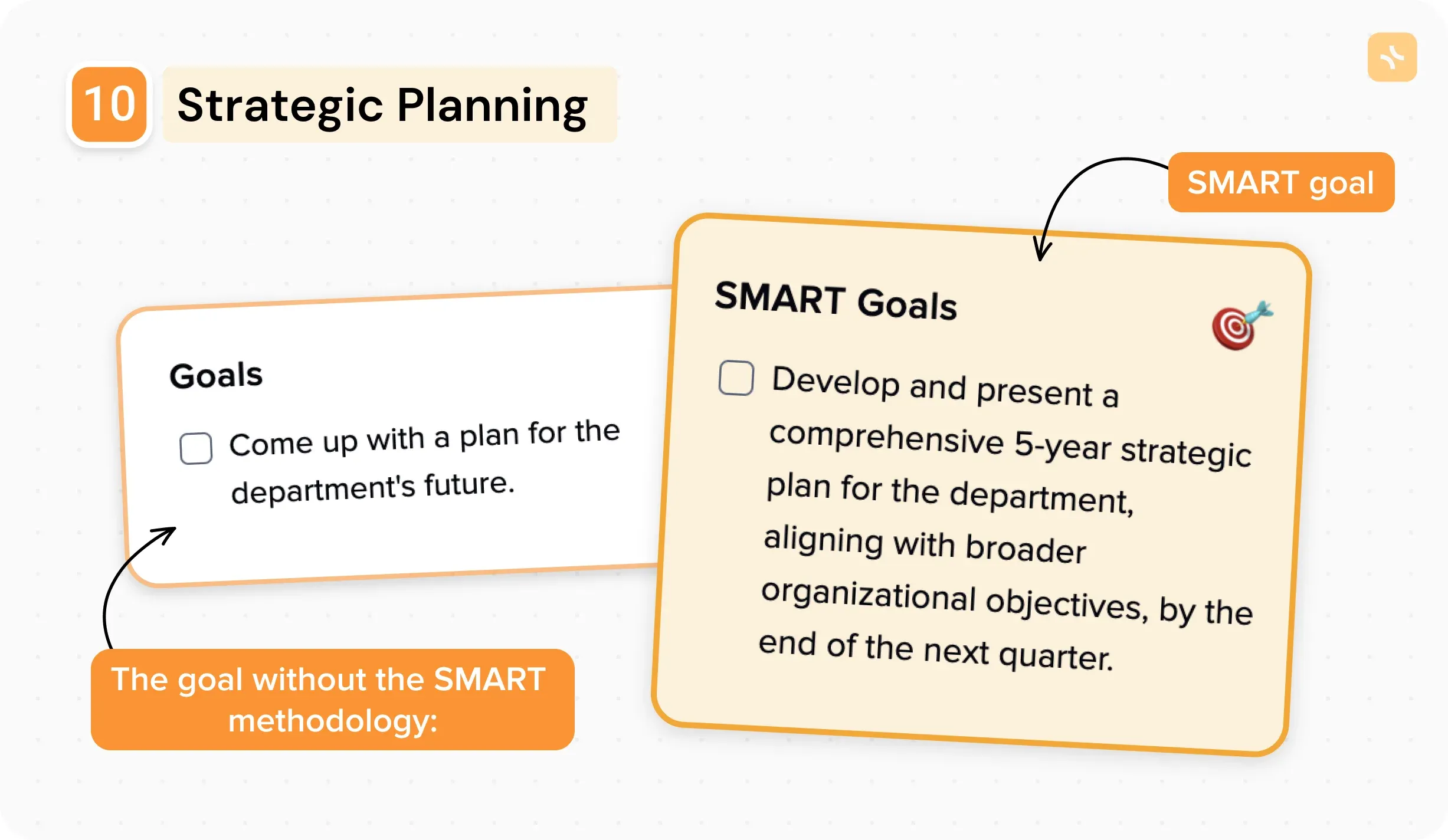 10 Strategic Planning

SMART goal

Goals

Come up with a plan for the department's future.

The goal without the SMART methodology:

SMART Goals

Develop and present a comprehensive 5-year strategic plan for the department, aligning with broader organizational objectives, by the end of the next quarter.